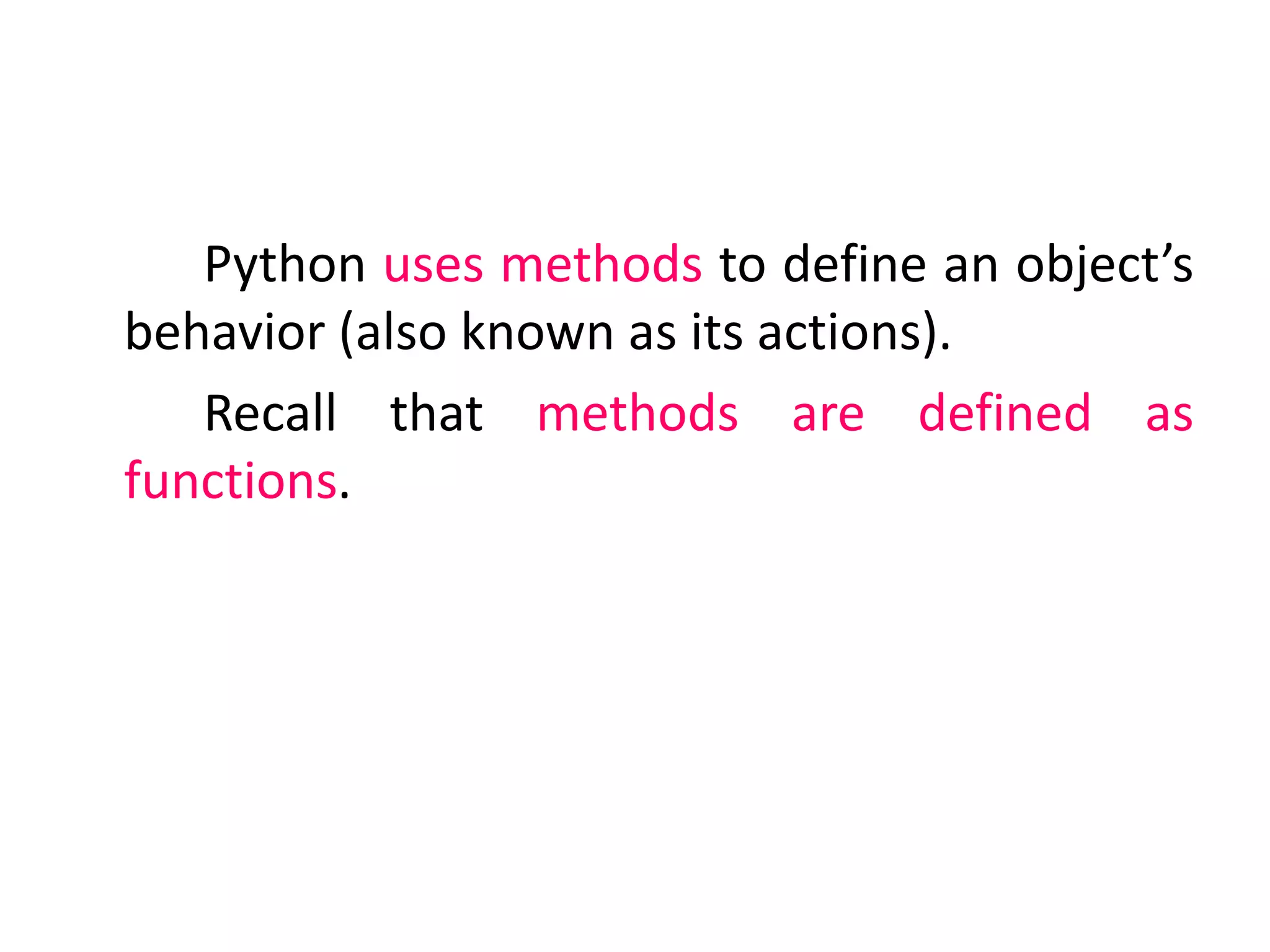 Python uses methods to define an object’s behavior (also known as its actions).

Recall that methods are defined as functions.